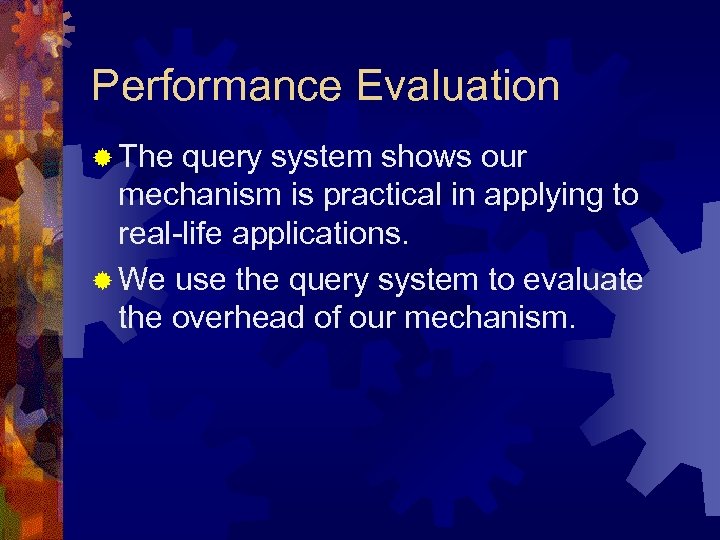 Performance Evaluation

The query system shows our mechanism is practical in applying to real-life applications.

We use the query system to evaluate the overhead of our mechanism.